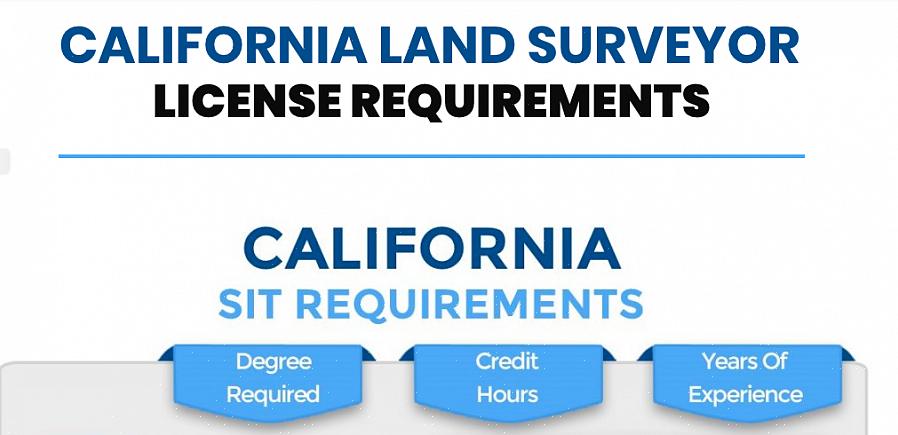 CALIFORNIA LAND SURVEYOR
LICENSE REQUIREMENTS

CALIFORNIA
SIT REQUIREMENTS

Degree Required

Credit Hours

Years Of Experience